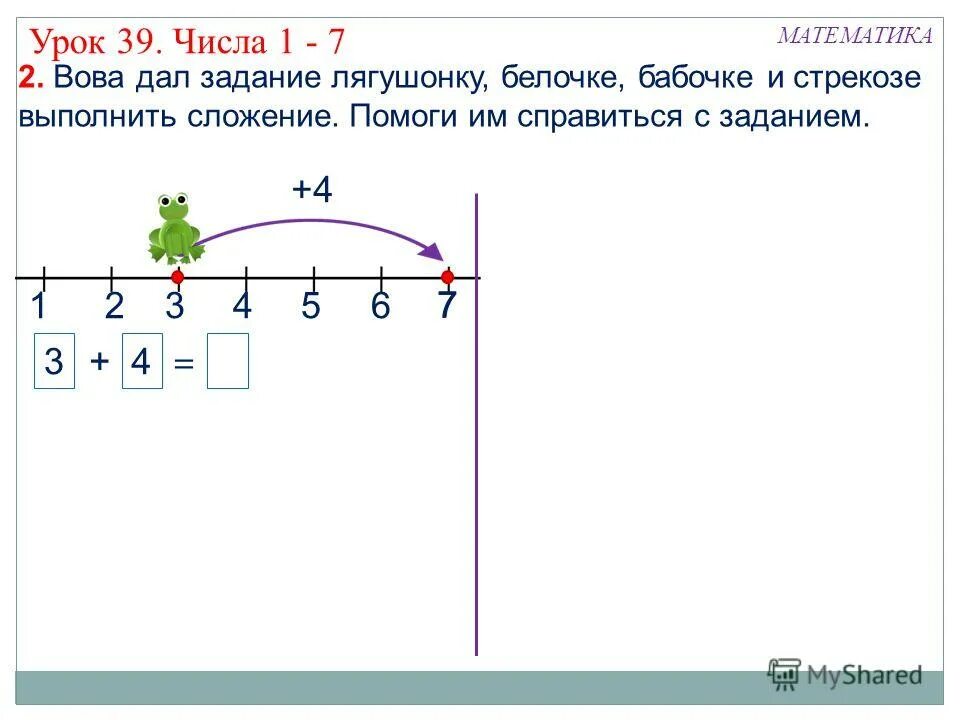 Урок 39. Числа 1 - 7

МАТЕМАТИКА

**2.** Вова дал задание лягушонку, белочке, бабочке и стрекозе выполнить сложение. Помоги им справиться с заданием.

+4

1 2 3 4 5 6 7

3 + 4 =

MyShared